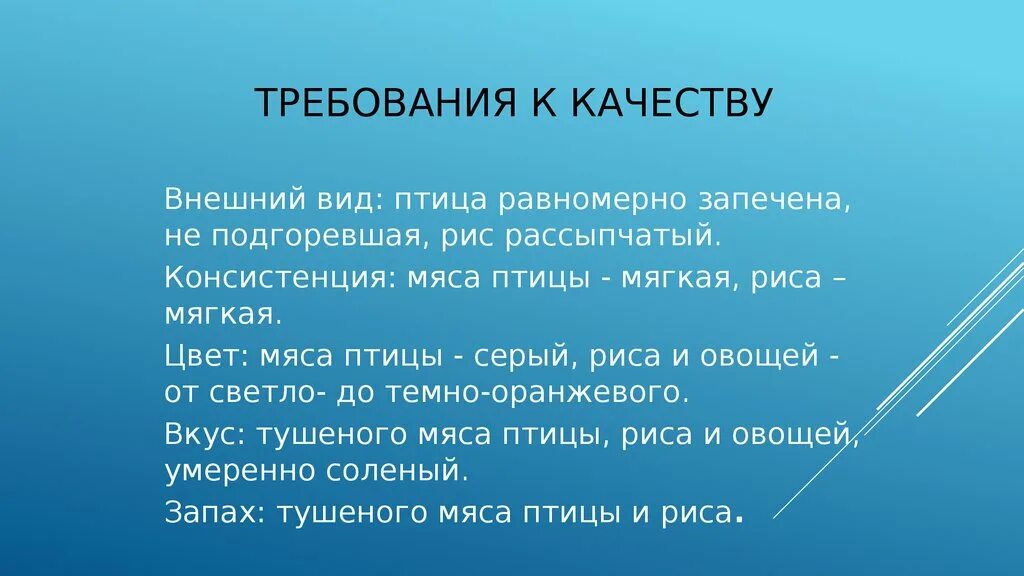 ТРЕБОВАНИЯ К КАЧЕСТВУ

Внешний вид: птица равномерно запечена, не подгоревшая, рис рассыпчатый.

Консистенция: мяса птицы - мягкая, риса – мягкая.

Цвет: мяса птицы - серый, риса и овощей - от светло- до темно-оранжевого.

Вкус: тушеного мяса птицы, риса и овощей, умеренно соленый.

Запах: тушеного мяса птицы и риса.